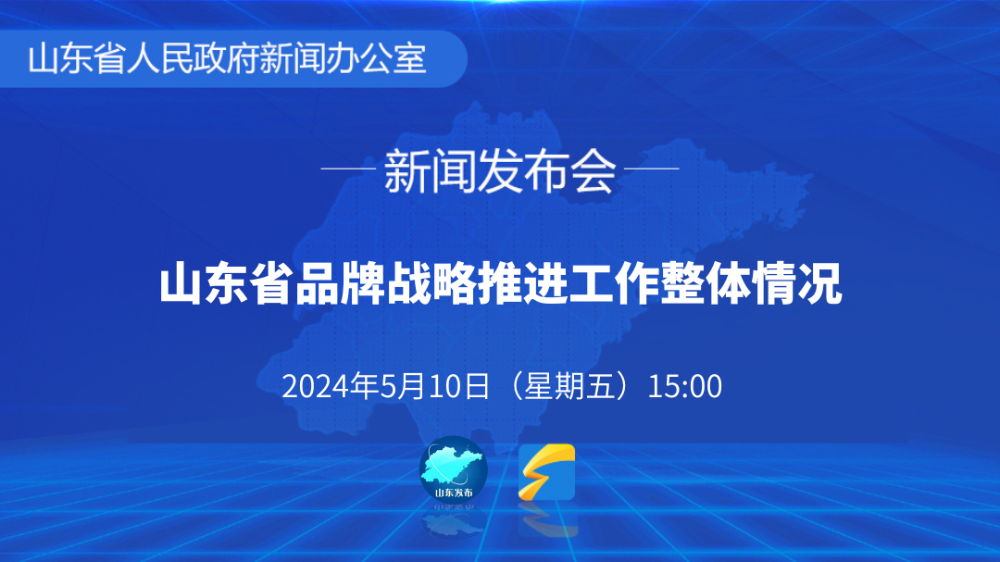 山东省人民政府新闻办公室

新闻发布会

山东省品牌战略推进工作整体情况

2024年5月10日（星期五）15:00

山东发布